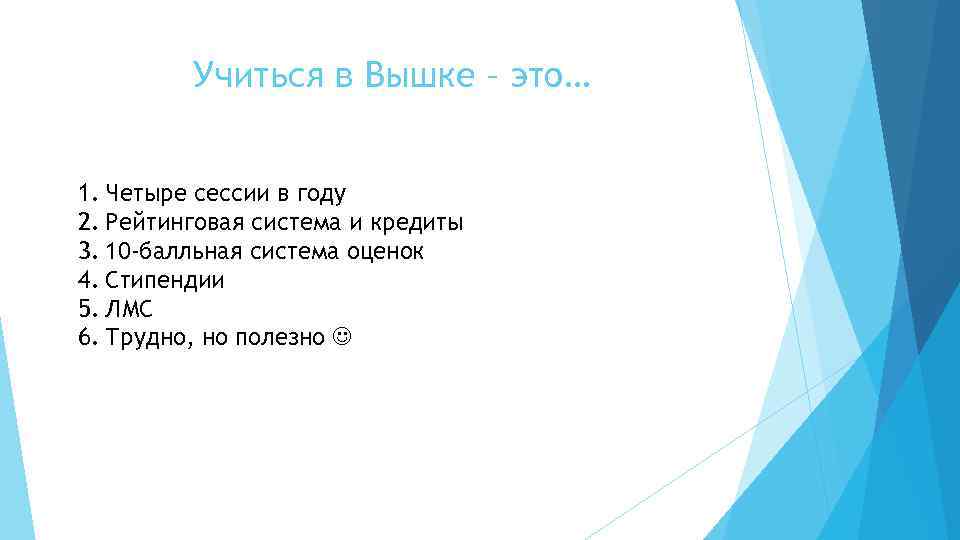 Учиться в Вышке – это…

1. Четыре сессии в году
2. Рейтинговая система и кредиты
3. 10-балльная система оценок
4. Стипендии
5. ЛМС
6. Трудно, но полезно ☺